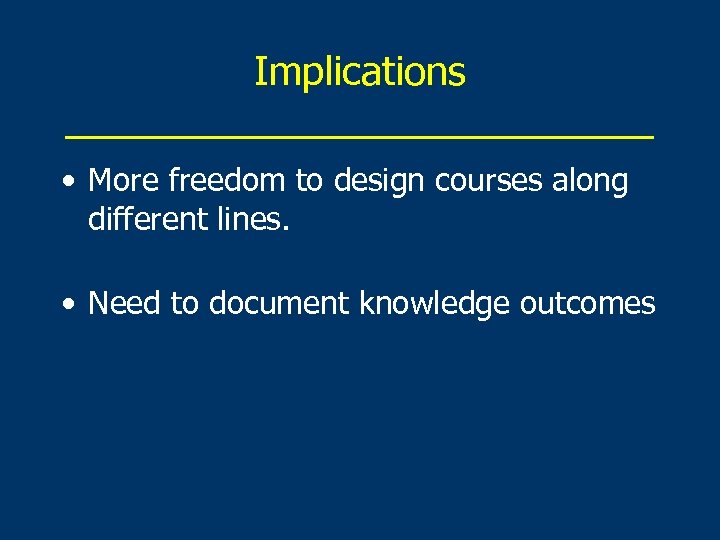 Implications

• More freedom to design courses along different lines.

• Need to document knowledge outcomes